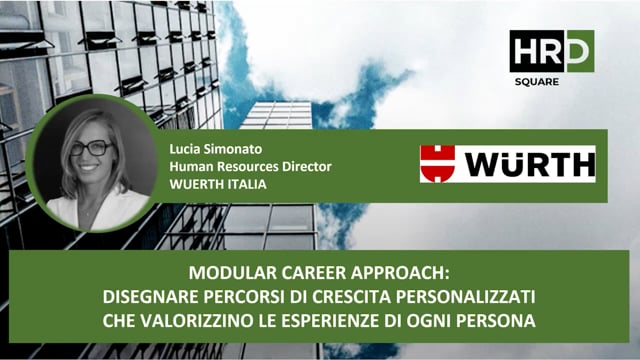 HRD
SQUARE

Lucia Simonato
Human Resources Director
WUERTH ITALIA

WÜRTH

MODULAR CAREER APPROACH:
DISEGNARE PERCORSI DI CRESCITA PERSONALIZZATI
CHE VALORIZZINO LE ESPERIENZE DI OGNI PERSONA